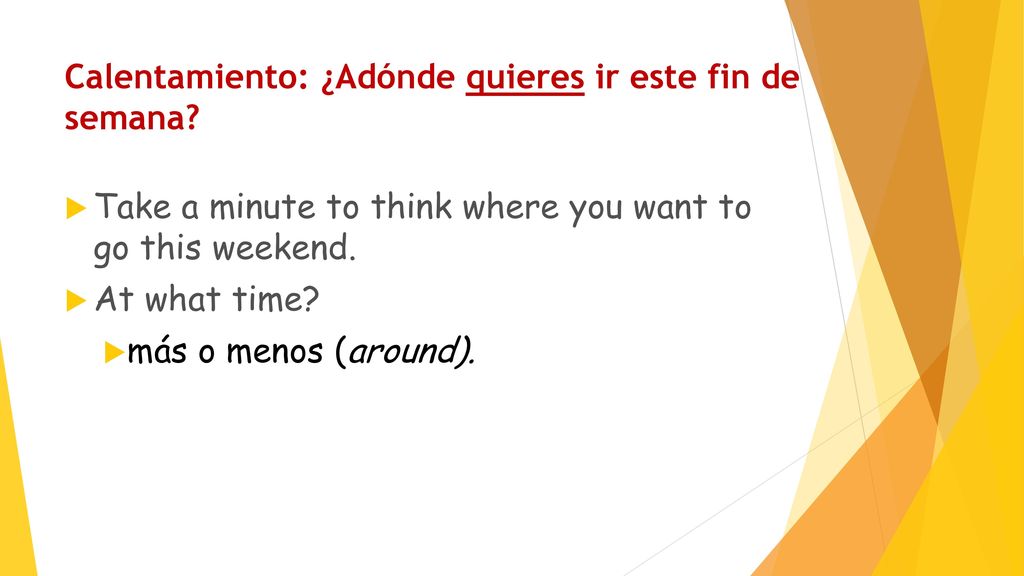 Calentamiento: ¿Adónde quieres ir este fin de semana?

Take a minute to think where you want to go this weekend.

At what time?

más o menos (around).